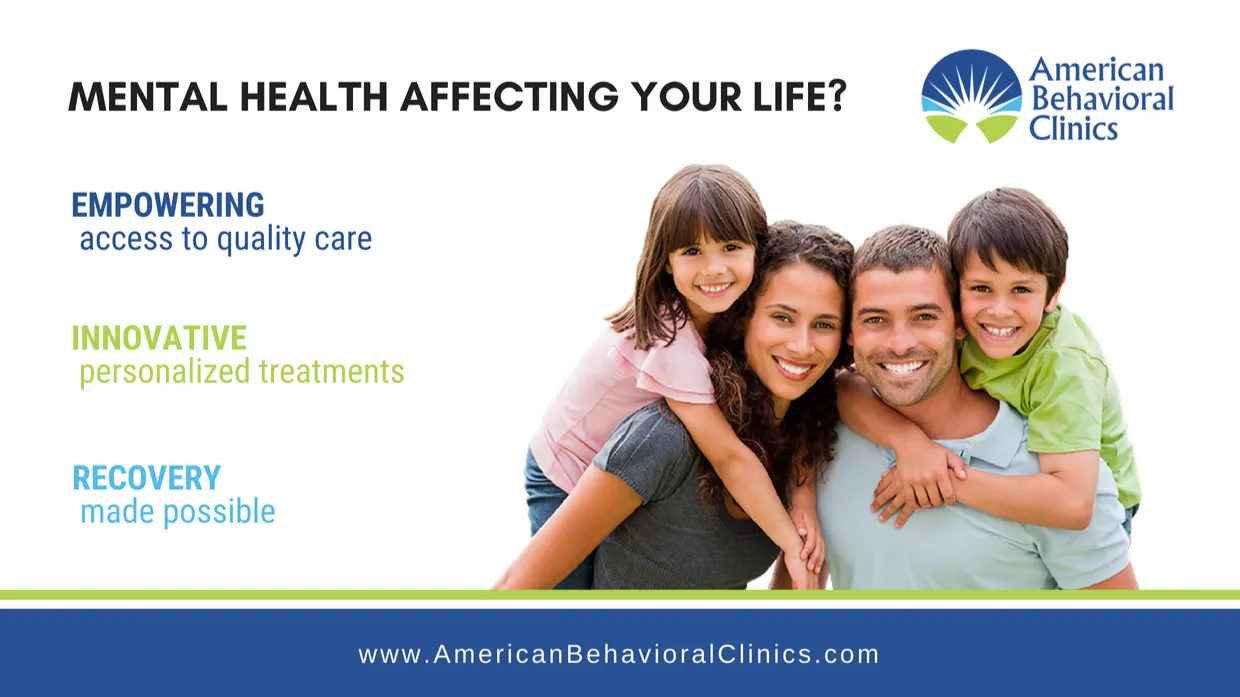 MENTAL HEALTH AFFECTING YOUR LIFE?

American Behavioral Clinics

EMPOWERING
access to quality care

INNOVATIVE
personalized treatments

RECOVERY
made possible

www.AmericanBehavioralClinics.com